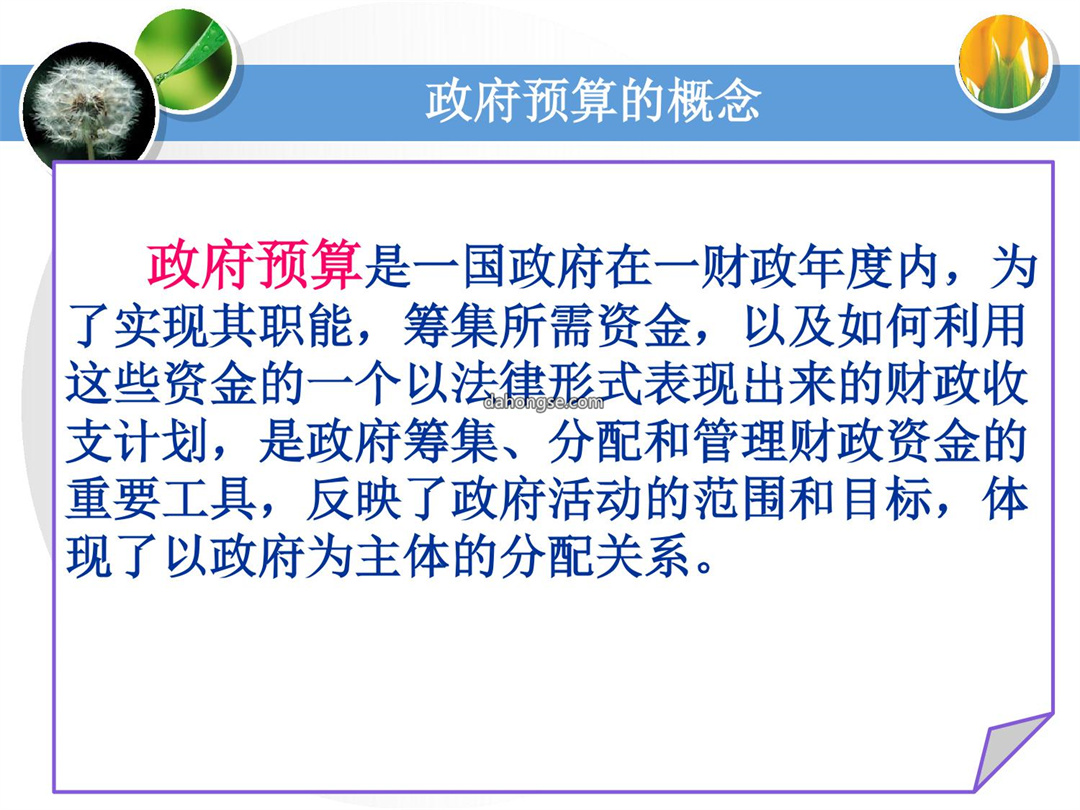 政府预算的概念

政府预算是一国政府在一财政年度内，为了实现其职能，筹集所需资金，以及如何利用这些资金的一个以法律形式表现出来的财政收支计划，是政府筹集、分配和管理财政资金的重要工具，反映了政府活动的范围和目标，体现了以政府为主体的分配关系。

dahongse.com